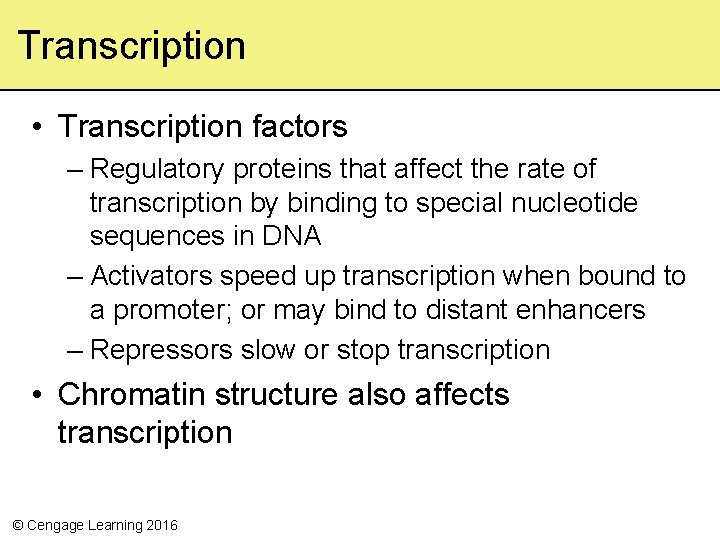 Transcription

• Transcription factors

– Regulatory proteins that affect the rate of transcription by binding to special nucleotide sequences in DNA

– Activators speed up transcription when bound to a promoter; or may bind to distant enhancers

– Repressors slow or stop transcription

• Chromatin structure also affects transcription

© Cengage Learning 2016